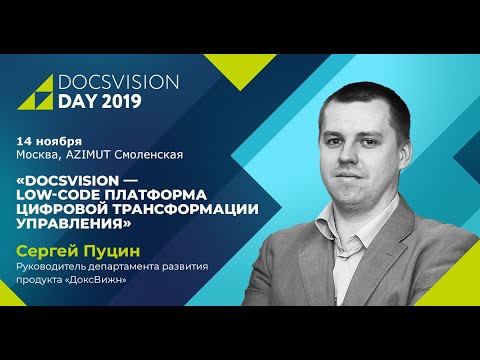 DOCSVISION
DAY 2019

14 ноября
Москва, AZIMUT Смоленская

«DOCSVISION — LOW-CODE ПЛАТФОРМА ЦИФРОВОЙ ТРАНСФОРМАЦИИ УПРАВЛЕНИЯ»

Сергей Пуцин
Руководитель департамента развития продукта «ДоксВижн»